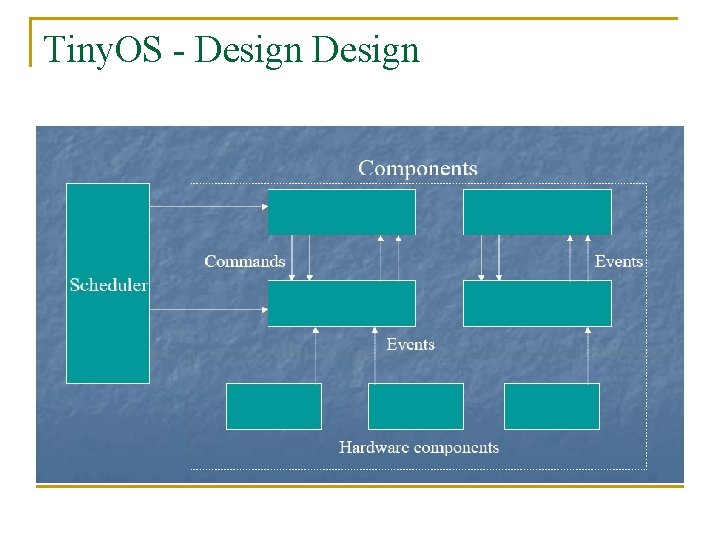 TinyOS - Design Design

Components

Scheduler

Commands

Events

Events

Hardware components